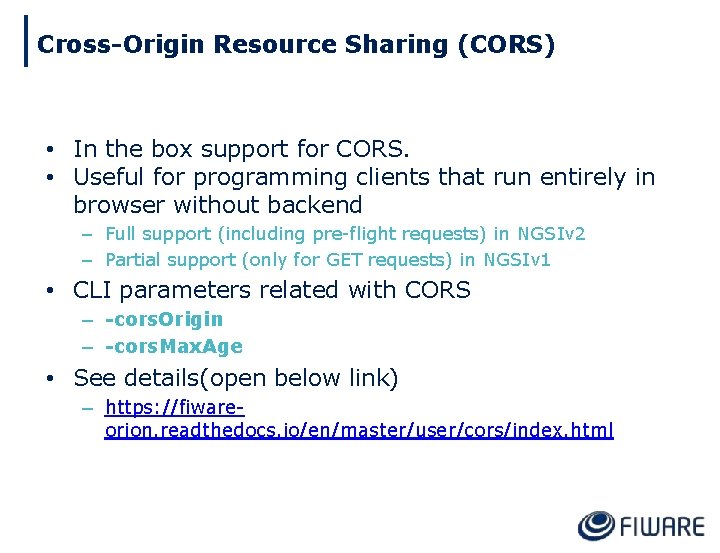 Cross-Origin Resource Sharing (CORS)

• In the box support for CORS.
• Useful for programming clients that run entirely in browser without backend
- Full support (including pre-flight requests) in NGSIv2
- Partial support (only for GET requests) in NGSIv1
• CLI parameters related with CORS
- -corsOrigin
- -corsMaxAge
• See details(open below link)
- https://fiware-orion.readthedocs.io/en/master/user/cors/index.html

FIWARE